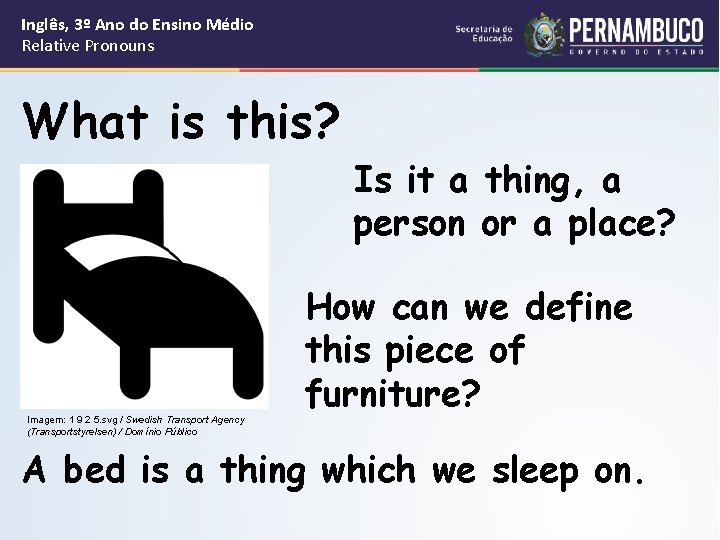 Inglês, 3º Ano do Ensino Médio
Relative Pronouns

Secretaria de Educação

PERNAMBUCO
GOVERNO DO ESTADO

What is this?

Is it a thing, a person or a place?

How can we define this piece of furniture?

Imagem: 1 9 2 5.svg / Swedish Transport Agency (Transportstyrelsen) / Dom ínio Público

A bed is a thing which we sleep on.